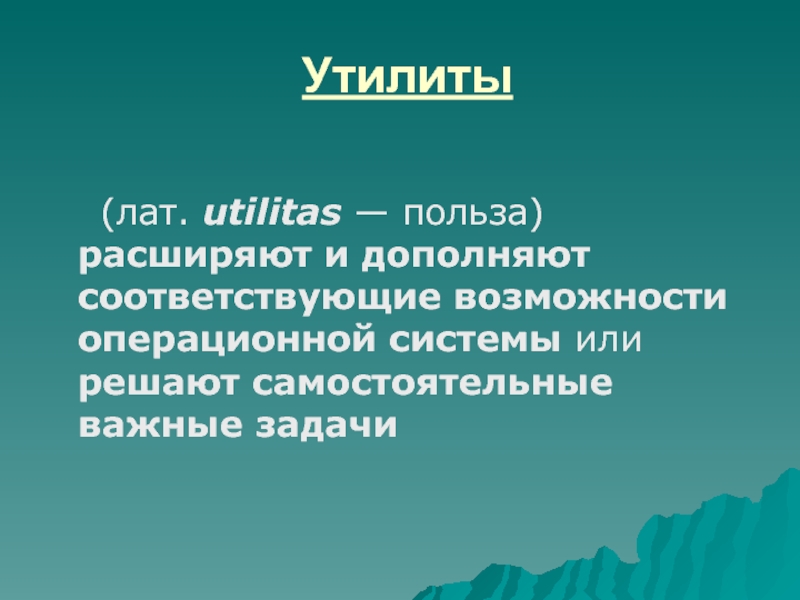 Утилиты

(лат. utilitas — польза) расширяют и дополняют соответствующие возможности операционной системы или решают самостоятельные важные задачи